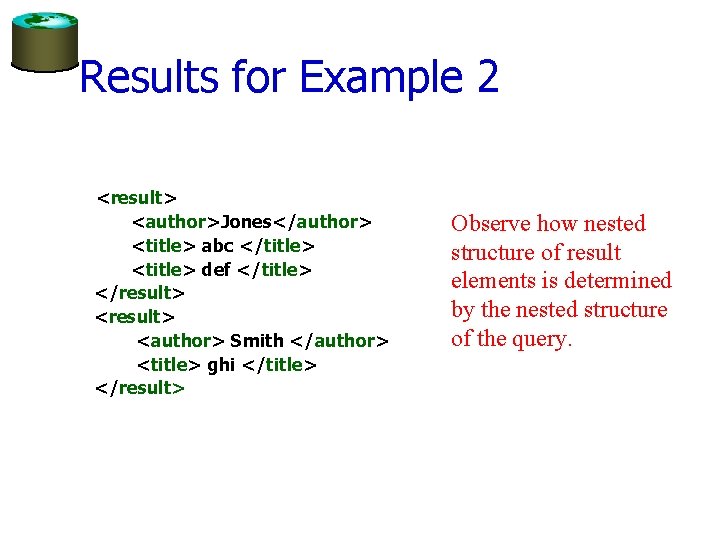 Results for Example 2

<result>
<author>Jones</author>
<title> abc </title>
<title> def </title>
</result>
<result>
<author> Smith </author>
<title> ghi </title>
</result>

Observe how nested structure of result elements is determined by the nested structure of the query.